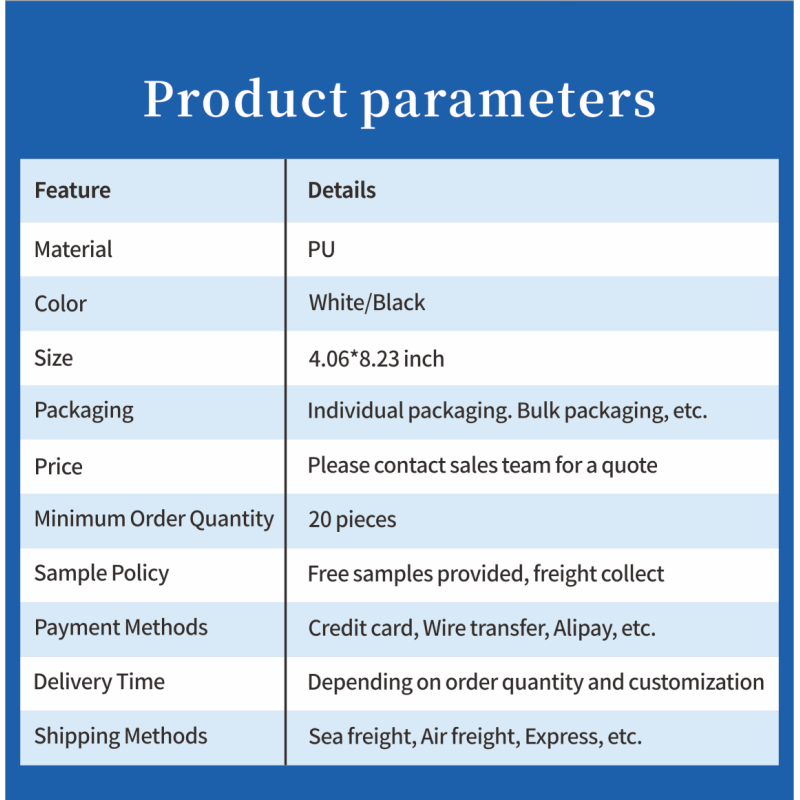 Product parameters

| Feature | Details |
|---|---|
| Material | PU |
| Color | White/Black |
| Size | 4.06*8.23 inch |
| Packaging | Individual packaging. Bulk packaging, etc. |
| Price | Please contact sales team for a quote |
| Minimum Order Quantity | 20 pieces |
| Sample Policy | Free samples provided, freight collect |
| Payment Methods | Credit card, Wire transfer, Alipay, etc. |
| Delivery Time | Depending on order quantity and customization |
| Shipping Methods | Sea freight, Air freight, Express, etc. |